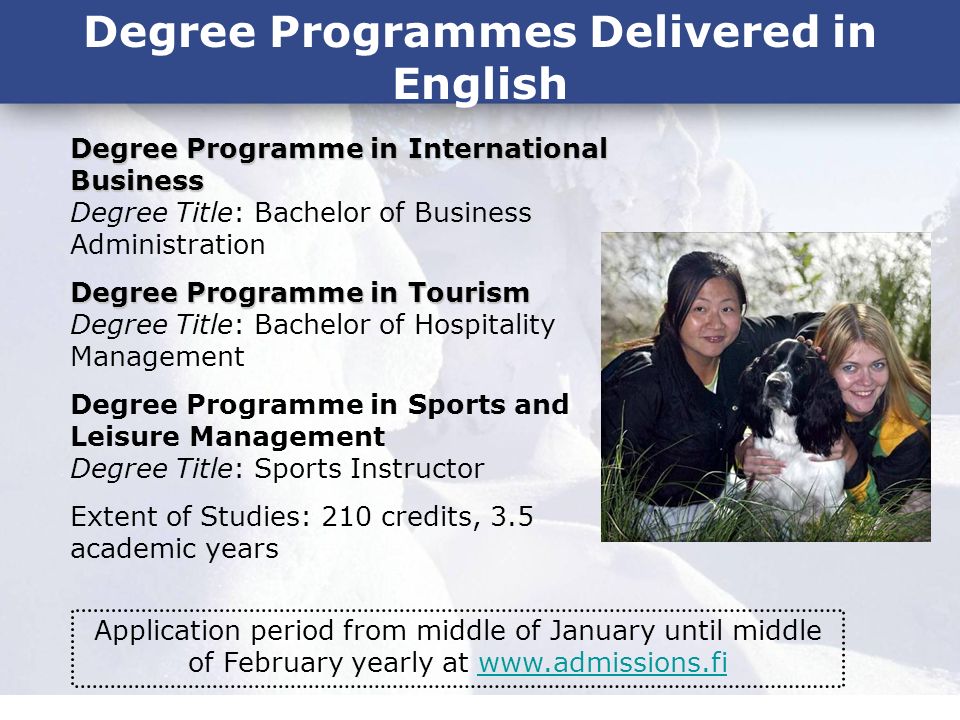 Degree Programmes Delivered in English

Degree Programme in International Business
Degree Title: Bachelor of Business Administration

Degree Programme in Tourism
Degree Title: Bachelor of Hospitality Management

Degree Programme in Sports and Leisure Management
Degree Title: Sports Instructor

Extent of Studies: 210 credits, 3.5 academic years

Application period from middle of January until middle of February yearly at www.admissions.fi